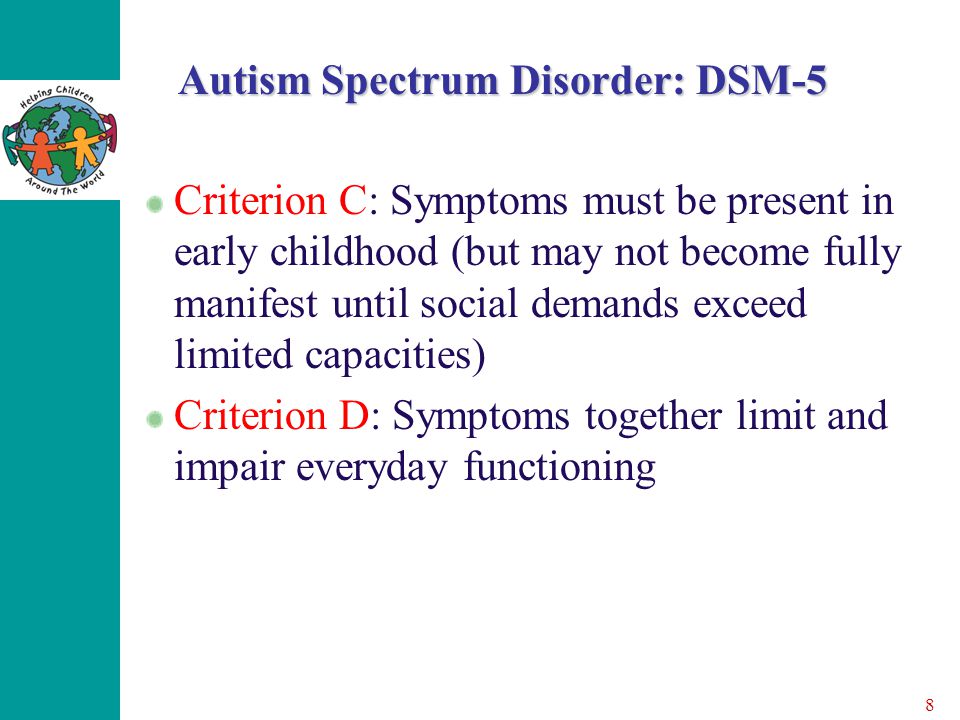 Helping Children Around The World

Autism Spectrum Disorder: DSM-5

Criterion C: Symptoms must be present in early childhood (but may not become fully manifest until social demands exceed limited capacities)

Criterion D: Symptoms together limit and impair everyday functioning

8